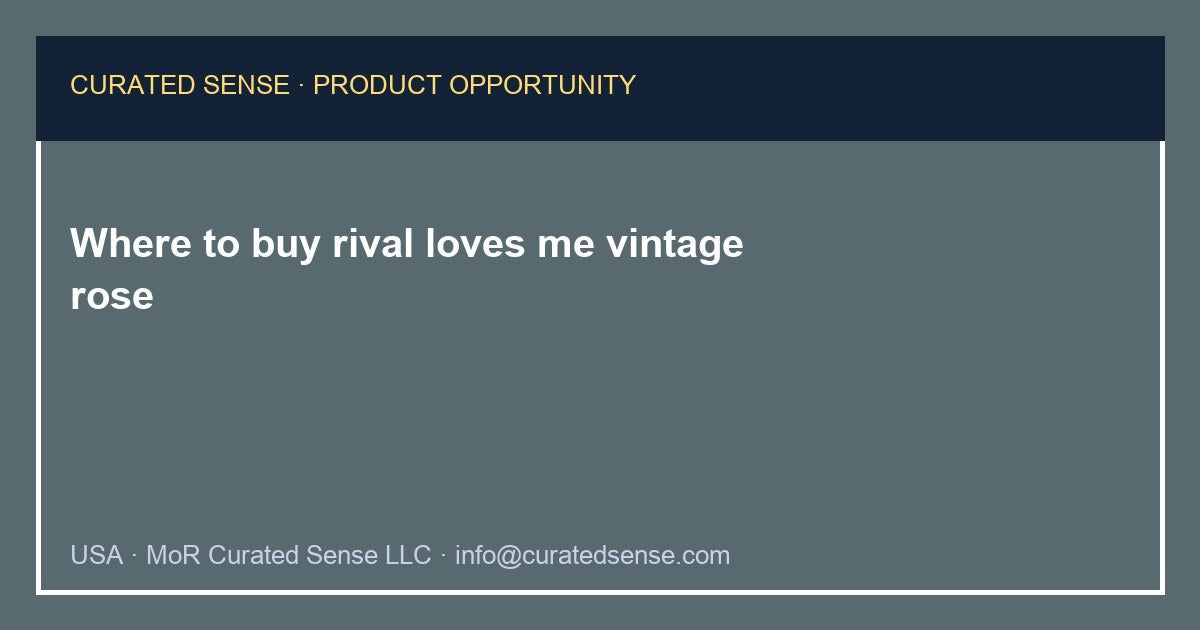 CURATED SENSE · PRODUCT OPPORTUNITY

Where to buy rival loves me vintage rose

USA · MoR Curated Sense LLC · info@curatedsense.com